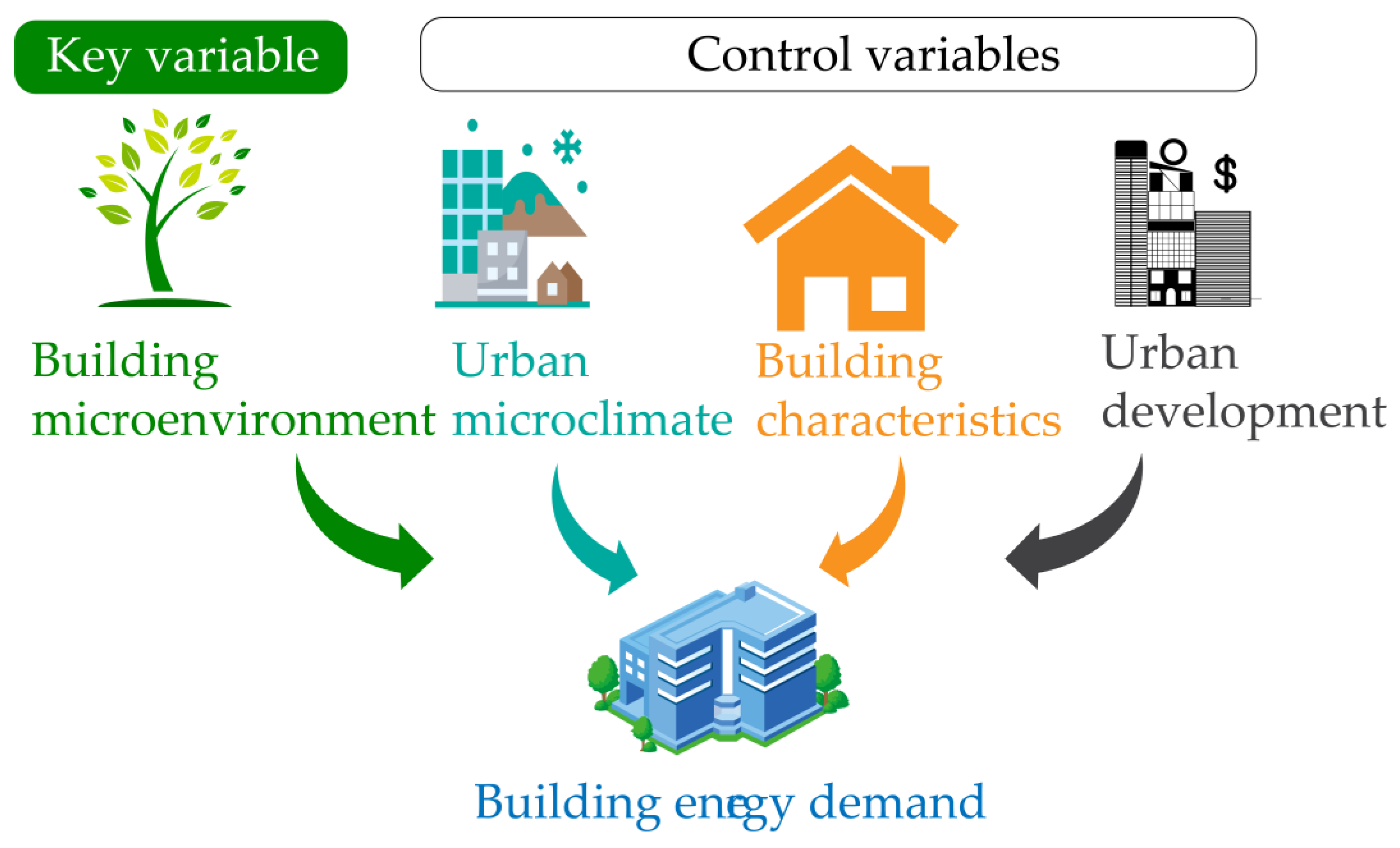 Key variable

Control variables

Building microenvironment

Urban microclimate

Building characteristics

Urban development

$

Building energy demand